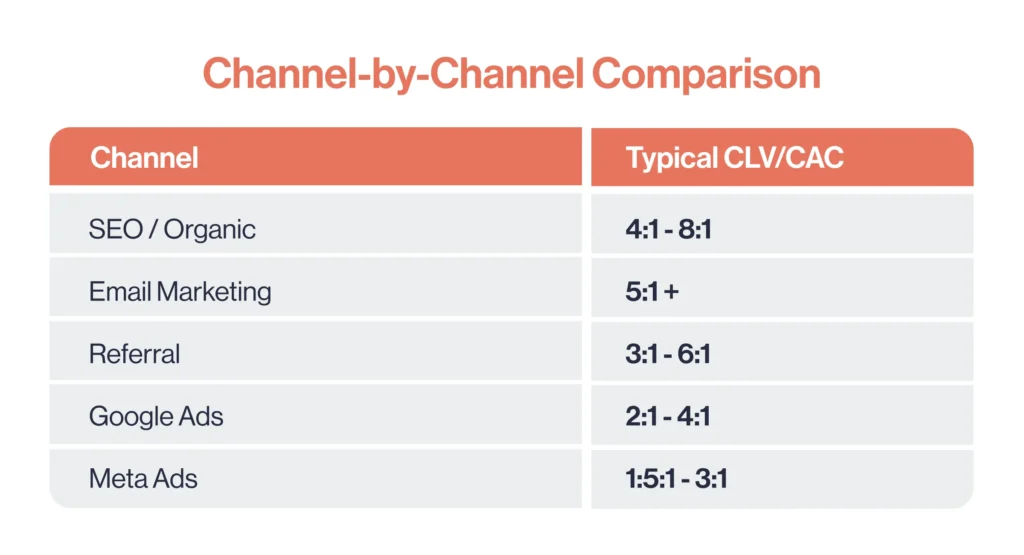 Channel-by-Channel Comparison

| Channel | Typical CLV/CAC |
|---|---|
| SEO / Organic | 4:1 - 8:1 |
| Email Marketing | 5:1 + |
| Referral | 3:1 - 6:1 |
| Google Ads | 2:1 - 4:1 |
| Meta Ads | 1:5:1 - 3:1 |